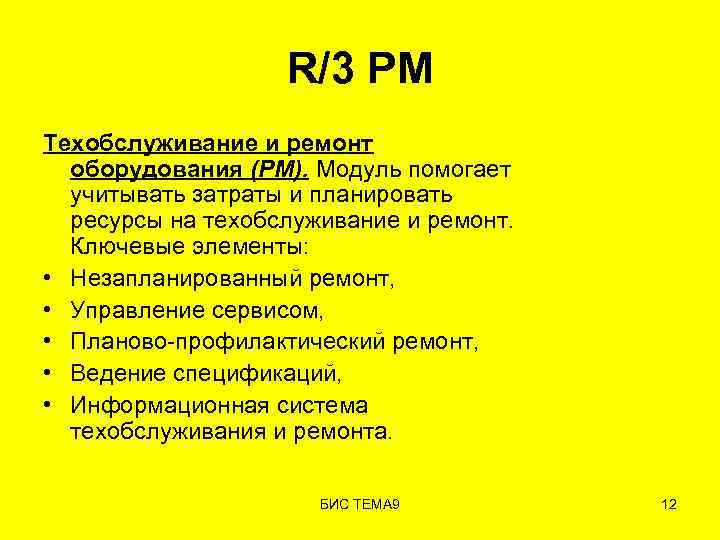 R/3 PM

Техобслуживание и ремонт оборудования (PM). Модуль помогает учитывать затраты и планировать ресурсы на техобслуживание и ремонт. Ключевые элементы:

• Незапланированный ремонт,
• Управление сервисом,
• Планово-профилактический ремонт,
• Ведение спецификаций,
• Информационная система техобслуживания и ремонта.

БИС ТЕМА9

12